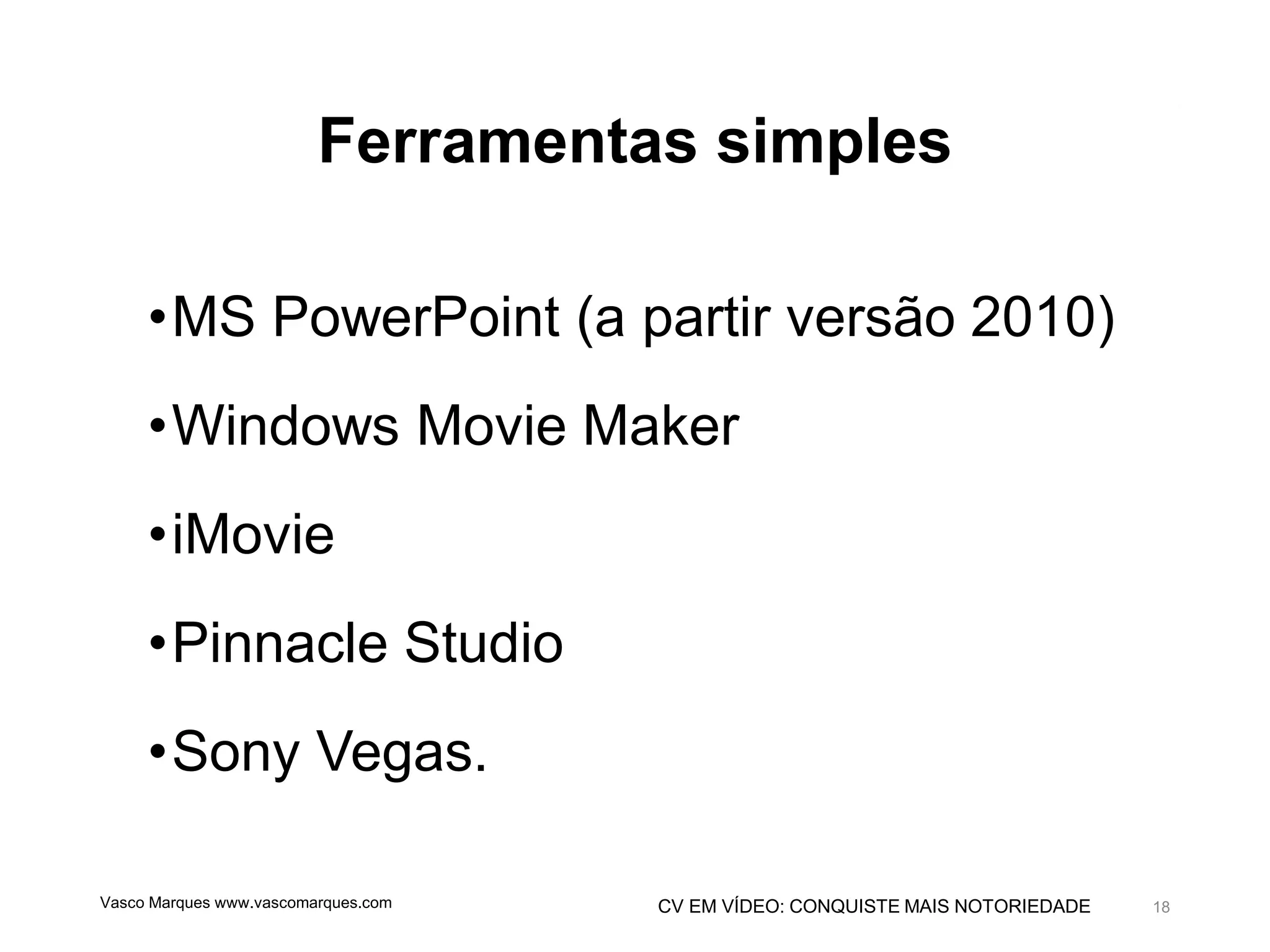 Ferramentas simples

•MS PowerPoint (a partir versão 2010)

•Windows Movie Maker

•iMovie

•Pinnacle Studio

•Sony Vegas.

Vasco Marques www.vascomarques.com

CV EM VÍDEO: CONQUISTE MAIS NOTORIEDADE

18